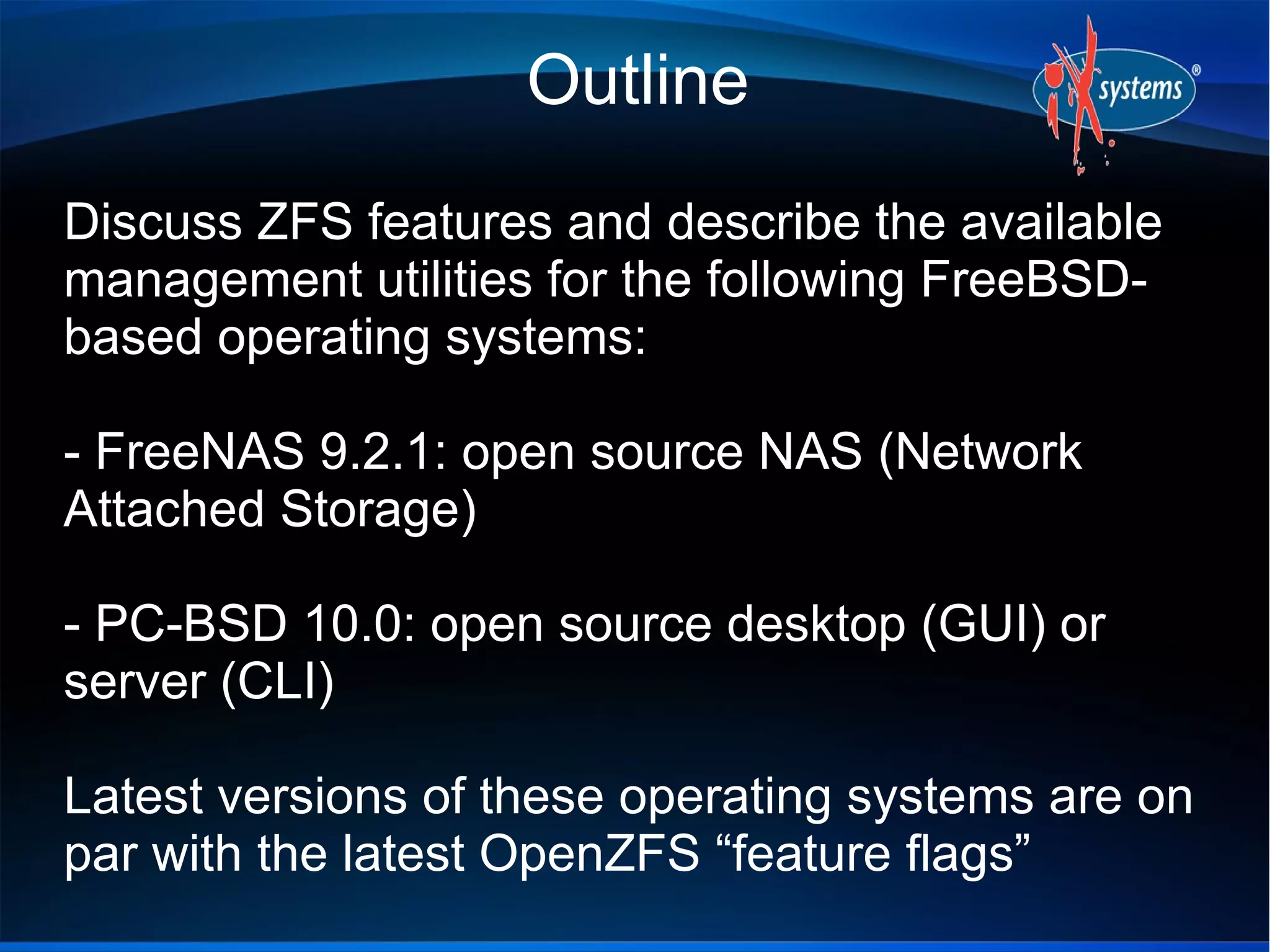 Outline

iX systems®

Discuss ZFS features and describe the available management utilities for the following FreeBSD-based operating systems:

- FreeNAS 9.2.1: open source NAS (Network Attached Storage)

- PC-BSD 10.0: open source desktop (GUI) or server (CLI)

Latest versions of these operating systems are on par with the latest OpenZFS “feature flags”